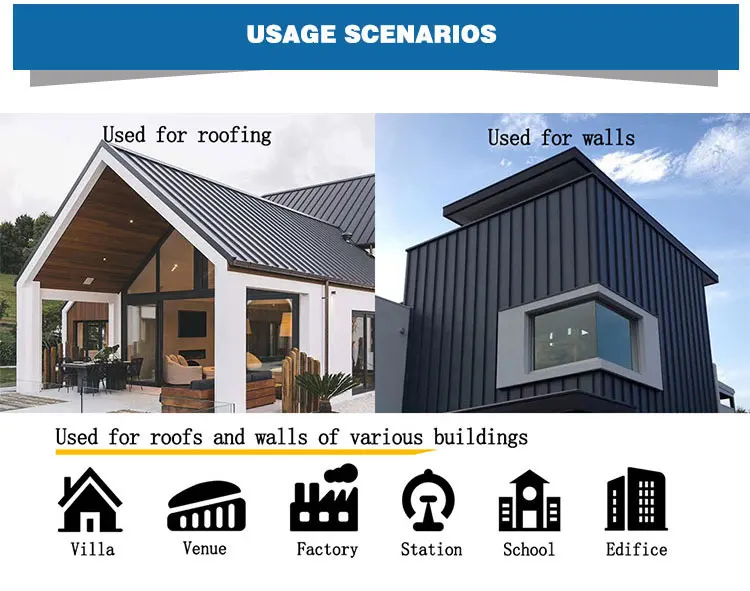 USAGE SCENARIOS

Used for roofing

Used for walls

Used for roofs and walls of various buildings

Villa

Venue

Factory

Station

School

Edifice